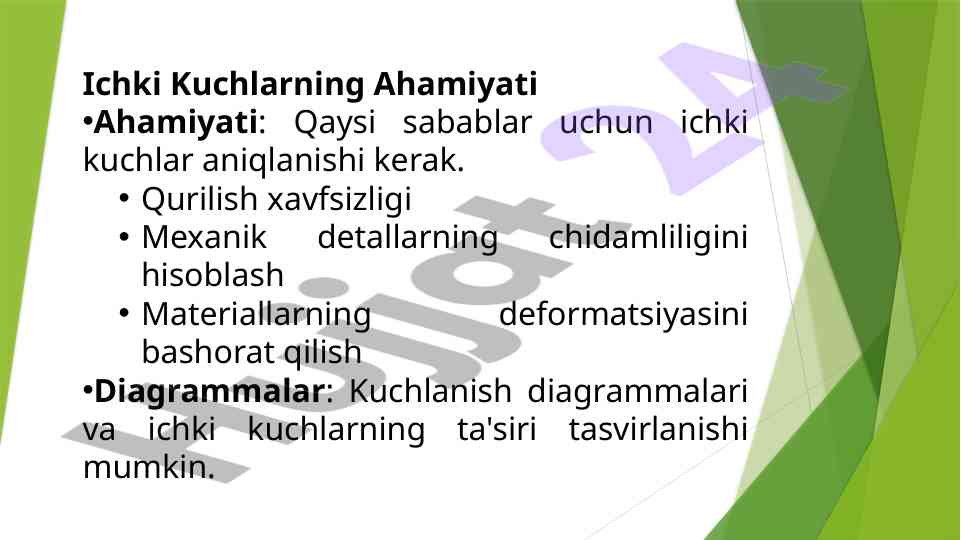 Ichki Kuchlarning Ahamiyati

•Ahamiyati: Qaysi sabablar uchun ichki kuchlar aniqlanishi kerak.

• Qurilish xavfsizligi
• Mexanik detallarning chidamliligini hisoblash
• Materiallarning deformatsiyasini bashorat qilish

•Diagrammalar: Kuchlanish diagrammalari va ichki kuchlarning ta'siri tasvirlanishi mumkin.

Hujjat 24